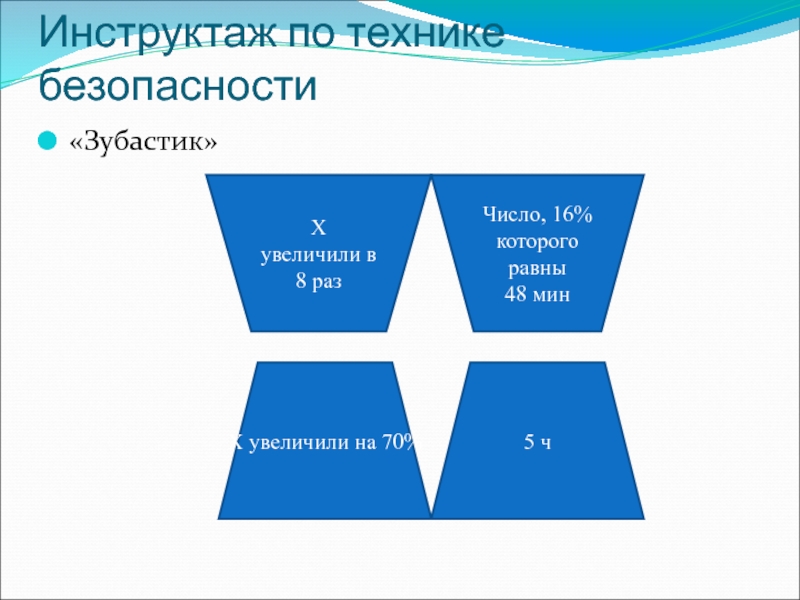 Инструктаж по технике безопасности

«Зубастик»

Х увеличили в 8 раз

Число, 16% которого равны 48 мин

Х увеличили на 70%

5 ч